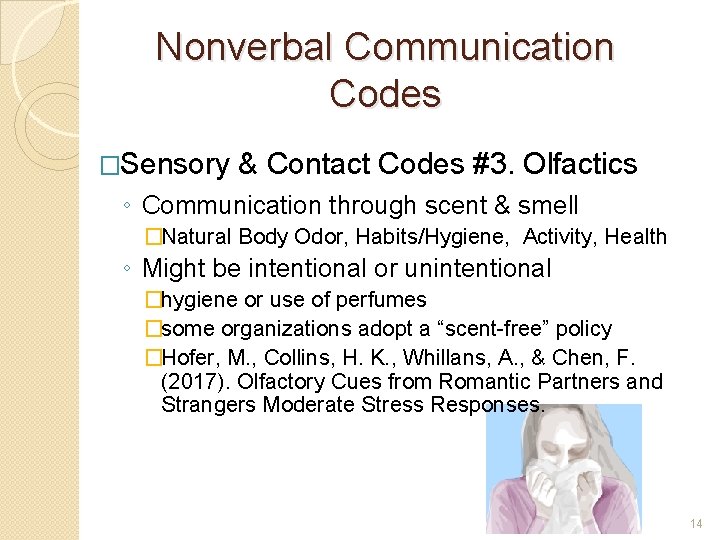 Nonverbal Communication Codes

□Sensory & Contact Codes #3. Olfactics

◦ Communication through scent & smell

□Natural Body Odor, Habits/Hygiene, Activity, Health

◦ Might be intentional or unintentional

□hygiene or use of perfumes

□some organizations adopt a “scent-free” policy

□Hofer, M., Collins, H. K., Whillans, A., & Chen, F. (2017). Olfactory Cues from Romantic Partners and Strangers Moderate Stress Responses.

14